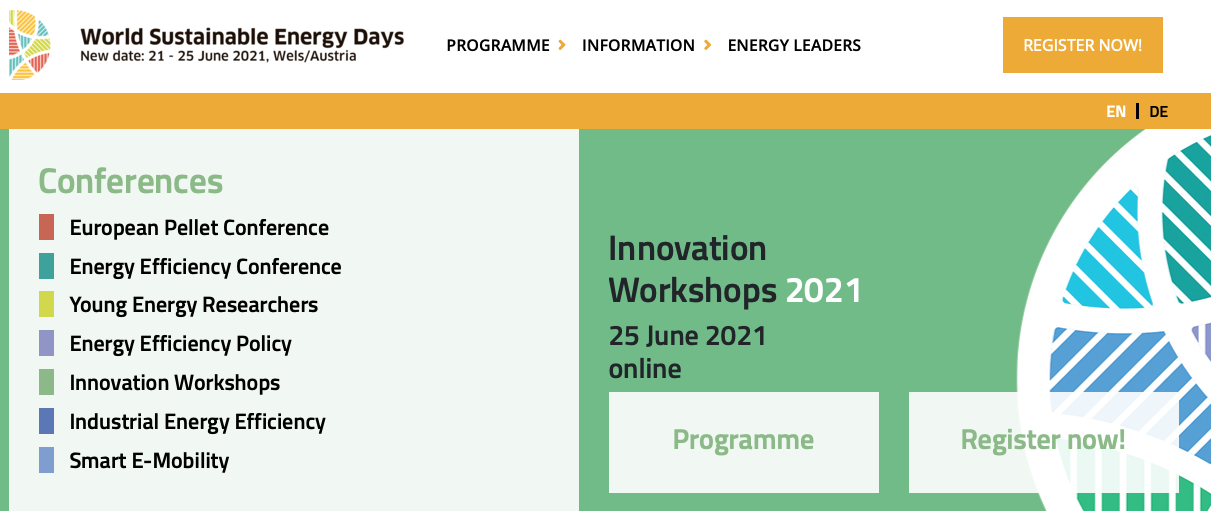 World Sustainable Energy Days
New date: 21 - 25 June 2021, Wels/Austria

PROGRAMME INFORMATION ENERGY LEADERS

REGISTER NOW!

EN | DE

Conferences
European Pellet Conference
Energy Efficiency Conference
Young Energy Researchers
Energy Efficiency Policy
Innovation Workshops
Industrial Energy Efficiency
Smart E-Mobility

Innovation Workshops 2021
25 June 2021
online

Programme

Register now!